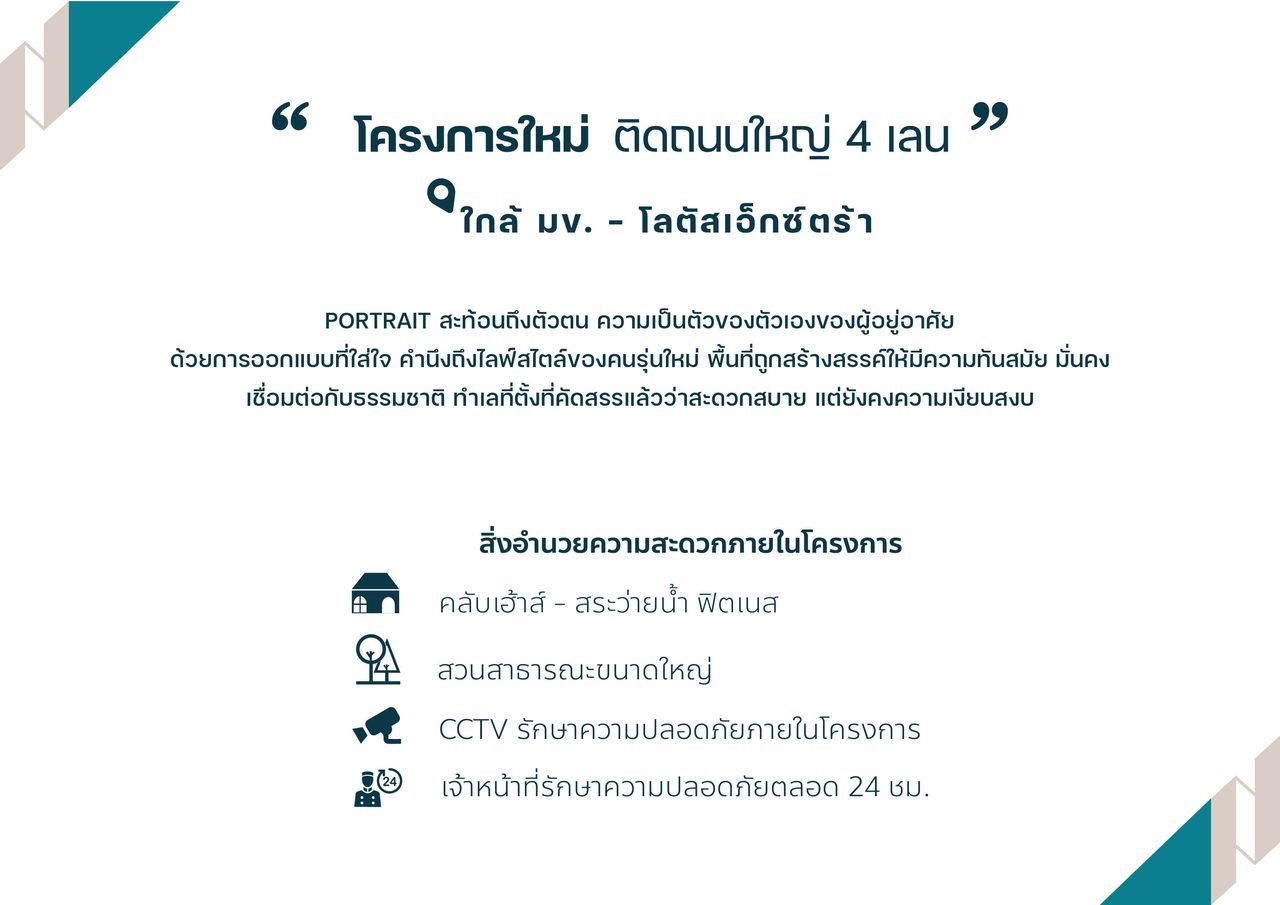 “ โครงการใหม่ ติดถนนใหญ่ 4 เลน ”

ใกล้ มข. - โลตัสเอ็กซ์ตร้า

PORTRAIT สะท้อนถึงตัวตน ความเป็นตัวของตัวเองของผู้อยู่อาศัย ด้วยการออกแบบที่ใส่ใจ คำนึงถึงไลฟ์สไตล์ของคนรุ่นใหม่ พื้นที่ถูกสร้างสรรค์ให้มีความทันสมัย มั่นคง เชื่อมต่อกับธรรมชาติ ทำเลที่ตั้งที่คัดสรรแล้วว่าสะดวกสบาย แต่ยังคงความเงียบสงบ

สิ่งอำนวยความสะดวกภายในโครงการ

คลับเฮ้าส์ - สระว่ายน้ำ ฟิตเนส

สวนสาธารณะขนาดใหญ่

CCTV รักษาความปลอดภัยภายในโครงการ

24

เจ้าหน้าที่รักษาความปลอดภัยตลอด 24 ชม.